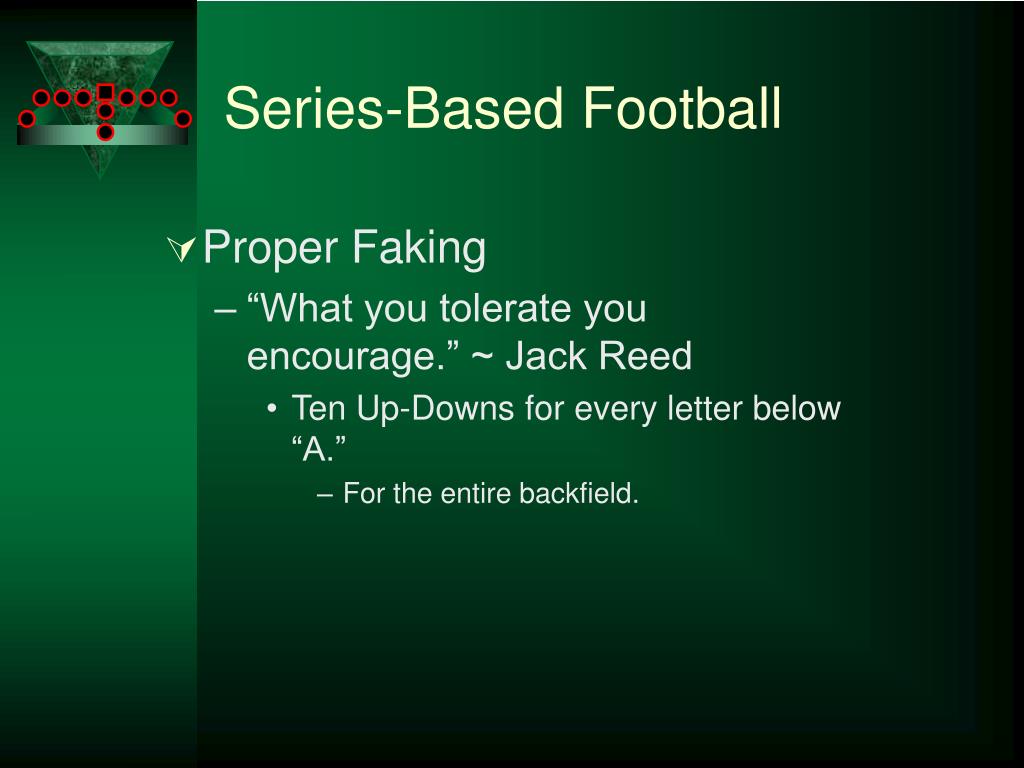 Series-Based Football

Proper Faking

– “What you tolerate you encourage.” ~ Jack Reed

• Ten Up-Downs for every letter below “A.”

– For the entire backfield.